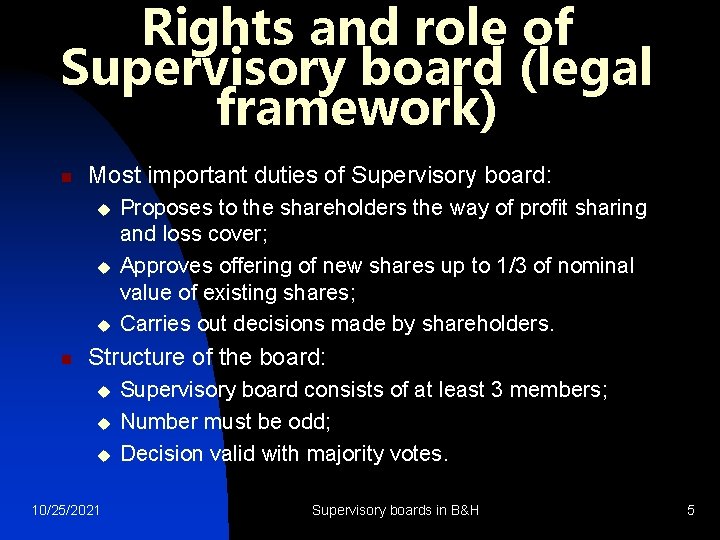 Rights and role of Supervisory board (legal framework)

Most important duties of Supervisory board:
Proposes to the shareholders the way of profit sharing and loss cover;
Approves offering of new shares up to 1/3 of nominal value of existing shares;
Carries out decisions made by shareholders.

Structure of the board:
Supervisory board consists of at least 3 members;
Number must be odd;
Decision valid with majority votes.

10/25/2021
Supervisory boards in B&H
5